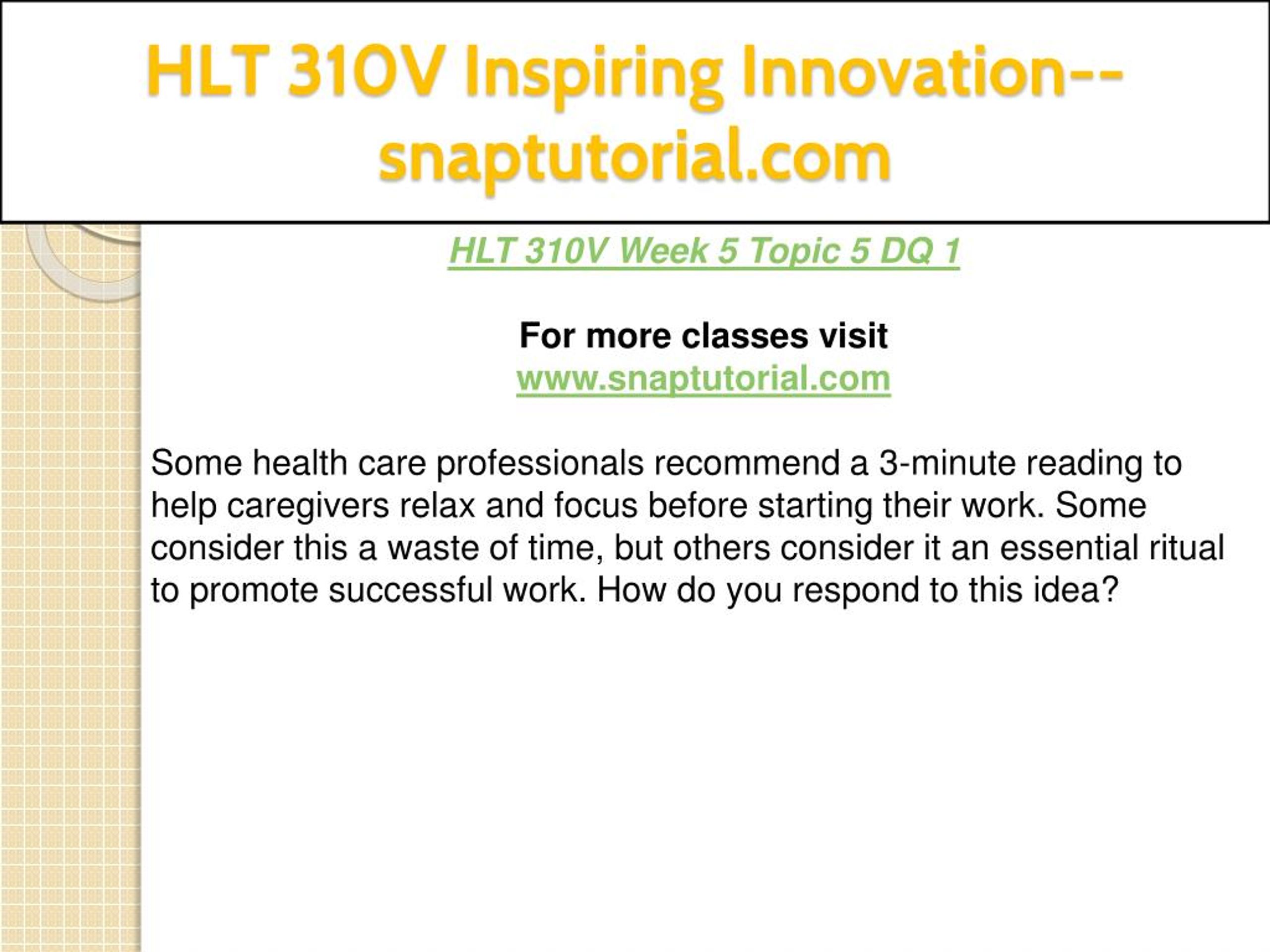 HLT 310V Inspiring Innovation--snaptutorial.com

HLT 310V Week 5 Topic 5 DQ 1

For more classes visit
www.snaptutorial.com

Some health care professionals recommend a 3-minute reading to help caregivers relax and focus before starting their work. Some consider this a waste of time, but others consider it an essential ritual to promote successful work. How do you respond to this idea?